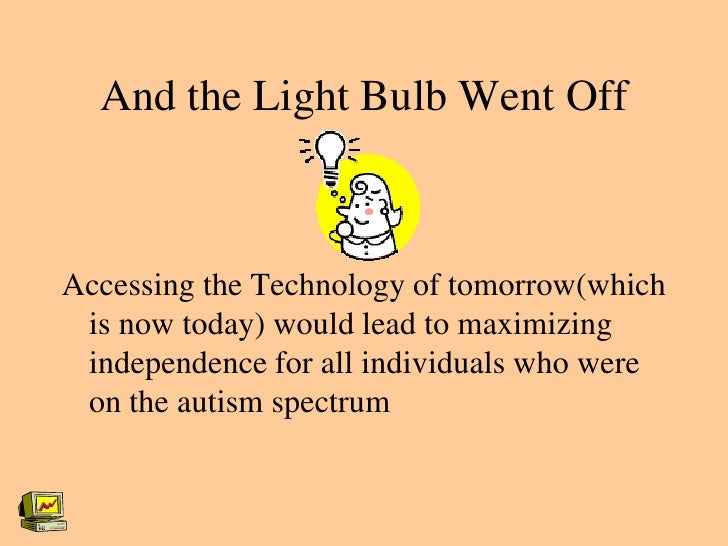 And the Light Bulb Went Off

Accessing the Technology of tomorrow(which is now today) would lead to maximizing independence for all individuals who were on the autism spectrum